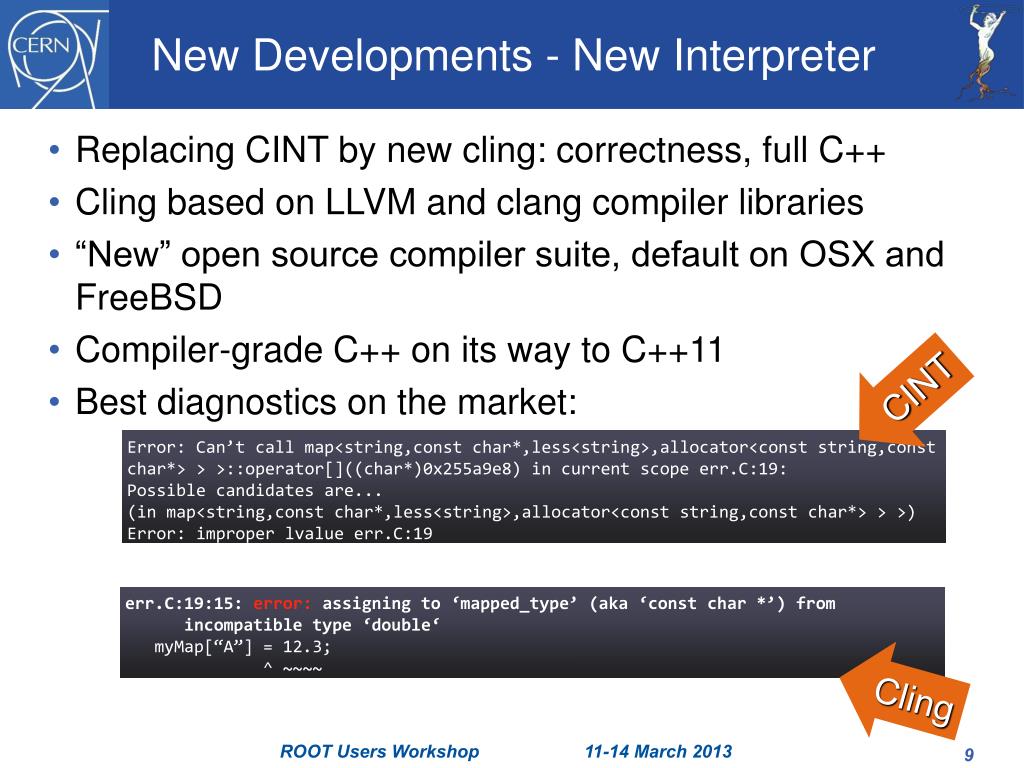 CERN

New Developments - New Interpreter

• Replacing CINT by new cling: correctness, full C++
• Cling based on LLVM and clang compiler libraries
• “New” open source compiler suite, default on OSX and FreeBSD
• Compiler-grade C++ on its way to C++11
• Best diagnostics on the market:

CINT

Error: Can’t call map<string,const char*,less<string>,allocator<const string,const char*> > >::operator[]((char*)0x255a9e8) in current scope err.C:19:
Possible candidates are...
(in map<string,const char*,less<string>,allocator<const string,const char*> > >)
Error: improper lvalue err.C:19

err.C:19:15: error: assigning to ‘mapped_type’ (aka ‘const char *’) from incompatible type ‘double‘
myMap[“A”] = 12.3;
^ ~~~~

Cling

ROOT Users Workshop 11-14 March 2013 9